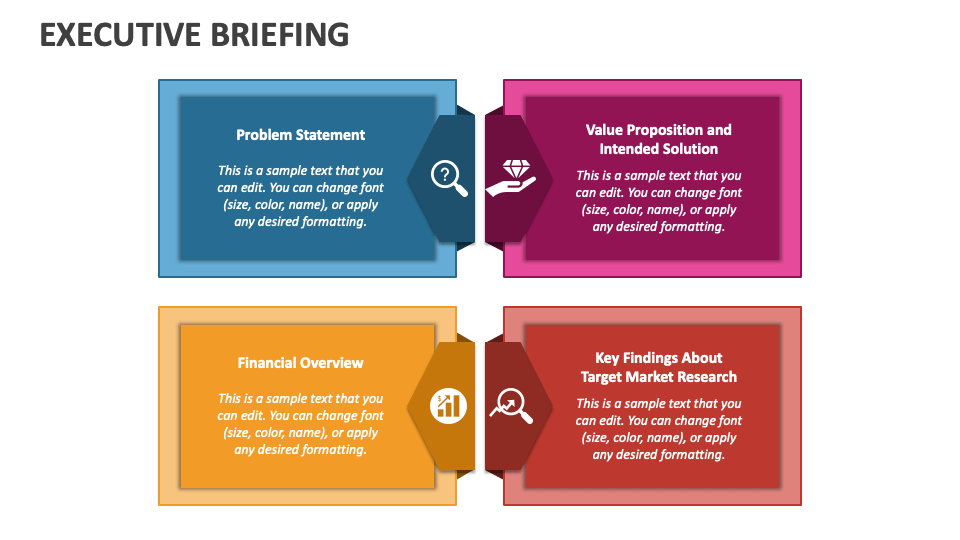 EXECUTIVE BRIEFING

Problem Statement

This is a sample text that you can edit. You can change font (size, color, name), or apply any desired formatting.

Value Proposition and Intended Solution

This is a sample text that you can edit. You can change font (size, color, name), or apply any desired formatting.

Financial Overview

This is a sample text that you can edit. You can change font (size, color, name), or apply any desired formatting.

Key Findings About Target Market Research

This is a sample text that you can edit. You can change font (size, color, name), or apply any desired formatting.